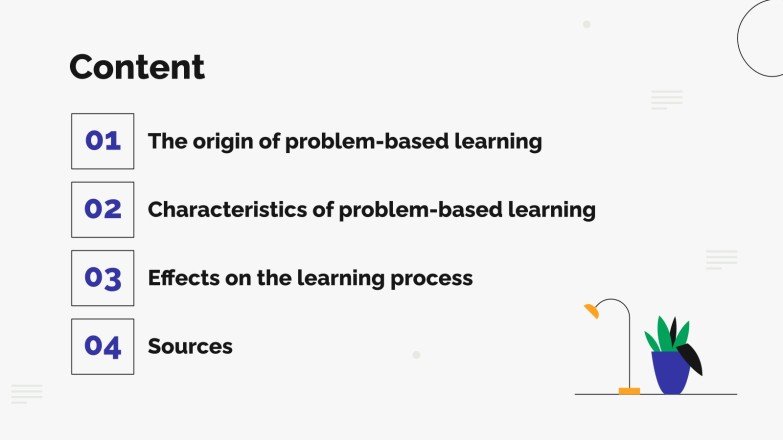 Content

01 The origin of problem-based learning

02 Characteristics of problem-based learning

03 Effects on the learning process

04 Sources